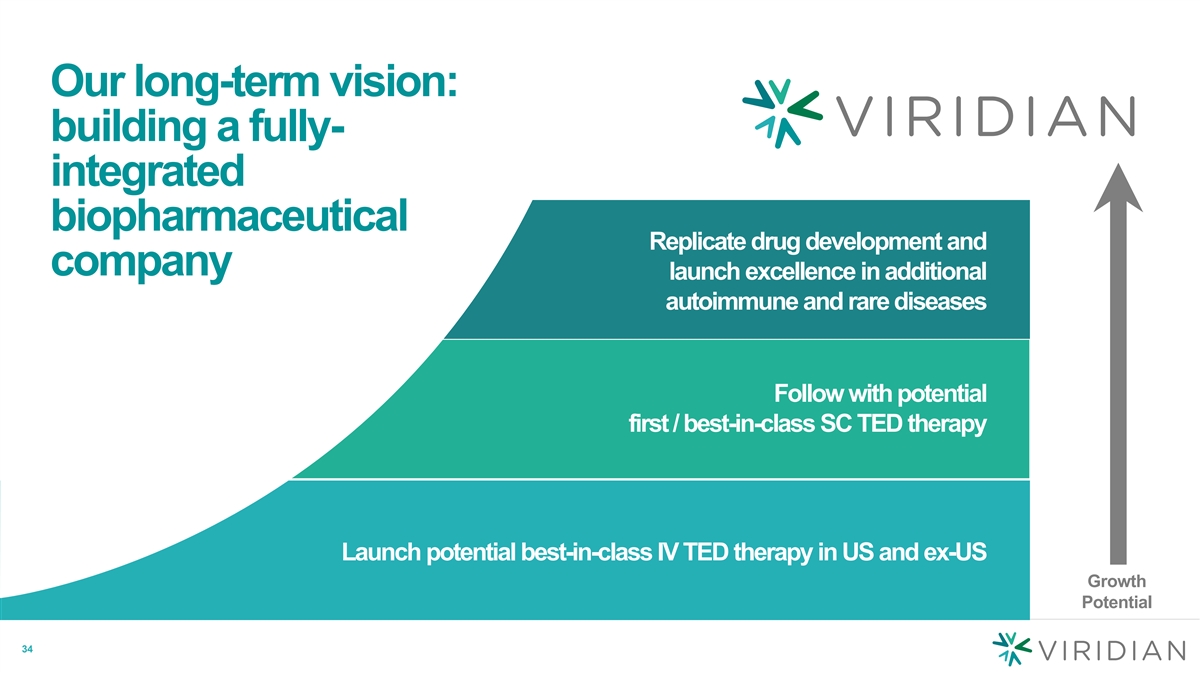 Our long-term vision: building a fully-integrated biopharmaceutical company

VIRIDIAN

Replicate drug development and launch excellence in additional autoimmune and rare diseases

Follow with potential first / best-in-class SC TED therapy

Launch potential best-in-class IV TED therapy in US and ex-US

Growth Potential

34

VIRIDIAN